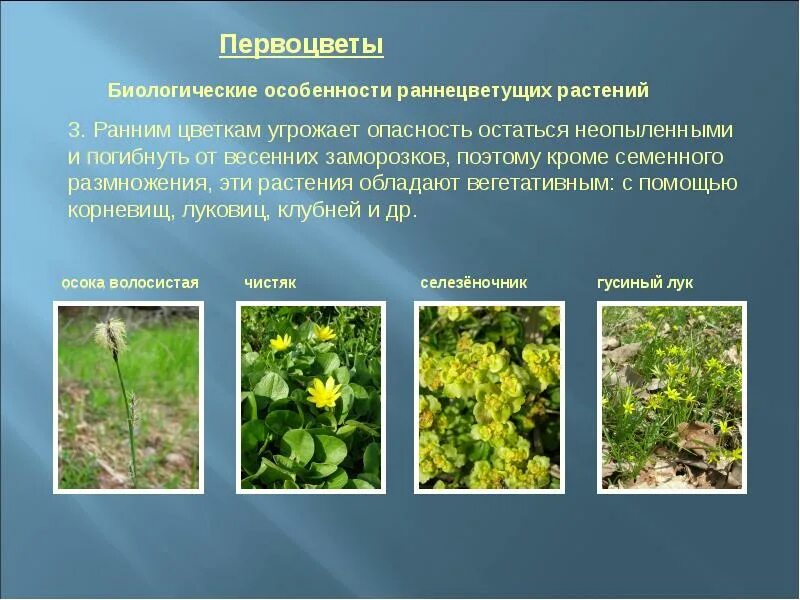 Первоцветы

Биологические особенности раннецветущих растений

3. Ранним цветкам угрожает опасность остаться неопыленными и погибнуть от весенних заморозков, поэтому кроме семенного размножения, эти растения обладают вегетативным: с помощью корневищ, луковиц, клубней и др.

осока волосистая

чистяк

селезёночник

гусиный лук